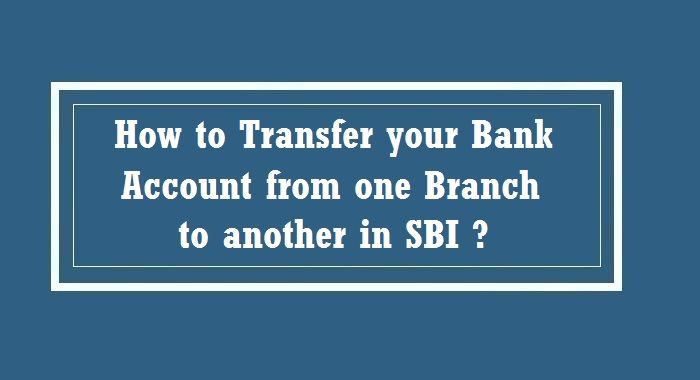 How to Transfer your Bank Account from one Branch to another in SBI ?